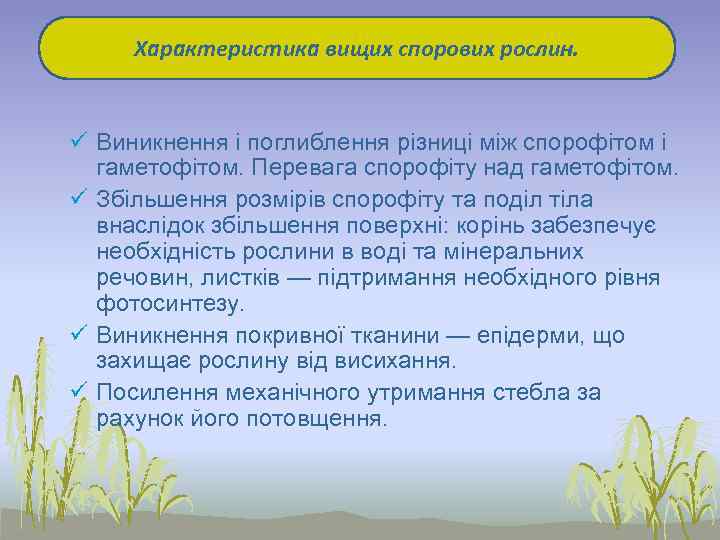 Характеристика вищих спорових рослин.

✓ Виникнення і поглиблення різниці між спорофітом і гаметофітом. Перевага спорофіту над гаметофітом.
✓ Збільшення розмірів спорофіту та поділ тіла внаслідок збільшення поверхні: корінь забезпечує необхідність рослини в воді та мінеральних речовин, листків — підтримання необхідного рівня фотосинтезу.
✓ Виникнення покривної тканини — епідерми, що захищає рослину від висихання.
✓ Посилення механічного утримання стебла за рахунок його потовщення.